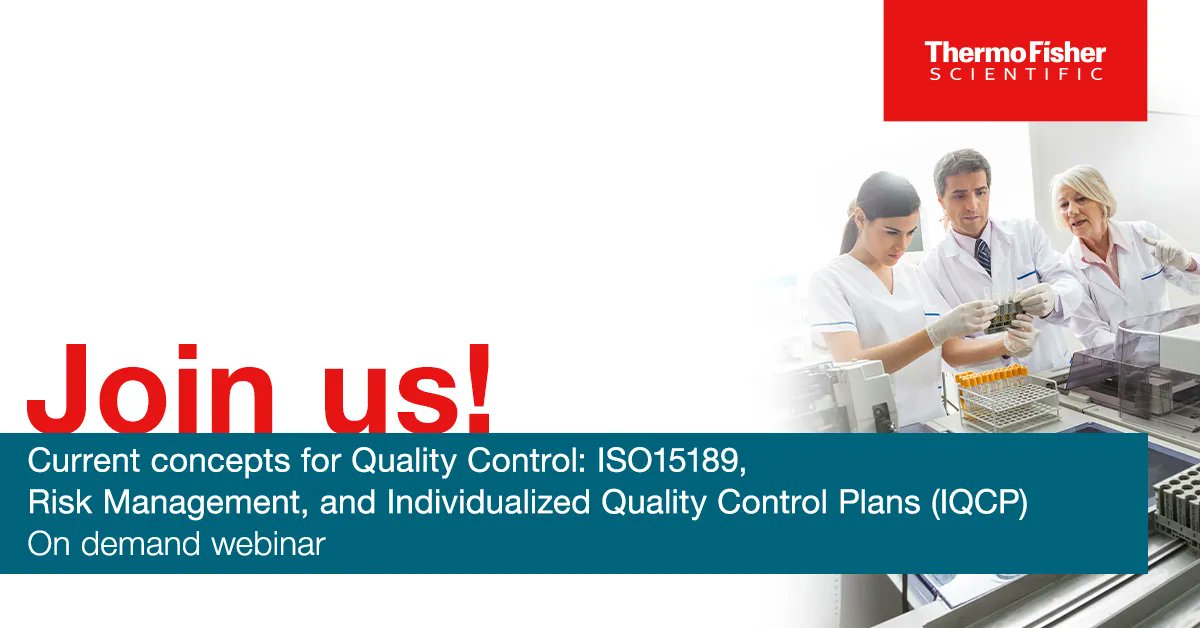 ThermoFisher
SCIENTIFIC

Join us!

Current concepts for Quality Control: ISO15189, Risk Management, and Individualized Quality Control Plans (IQCP)
On demand webinar